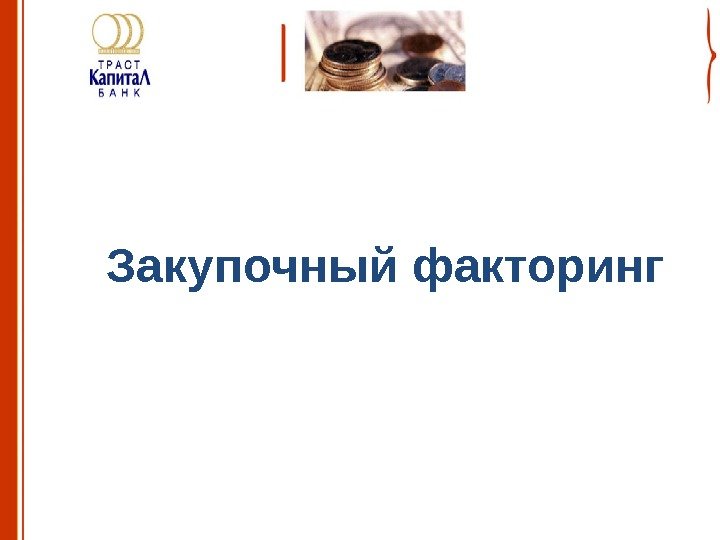 ТРАСТ
КапитаЛ
БАНК

Закупочный факторинг